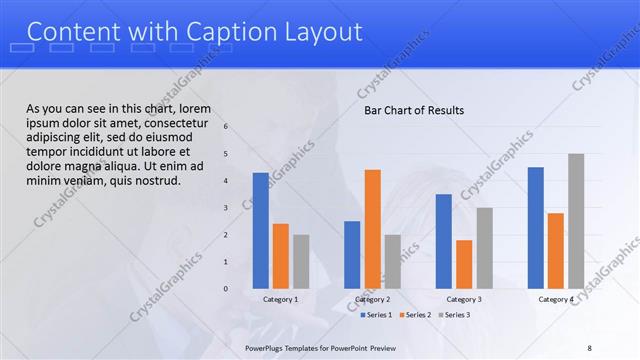 Content with Caption Layout

As you can see in this chart, lorem ipsum dolor sit amet, consectetur adipiscing elit, sed do eiusmod tempor incididunt ut labore et dolore magna aliqua. Ut enim ad minim veniam, quis nostrud.

Bar Chart of Results

6
5
4
3
2
1
0

Category 1
Category 2
Category 3
Category 4

Series 1 Series 2 Series 3

CrystalGraphics

PowerPlugs Templates for PowerPoint Preview

8